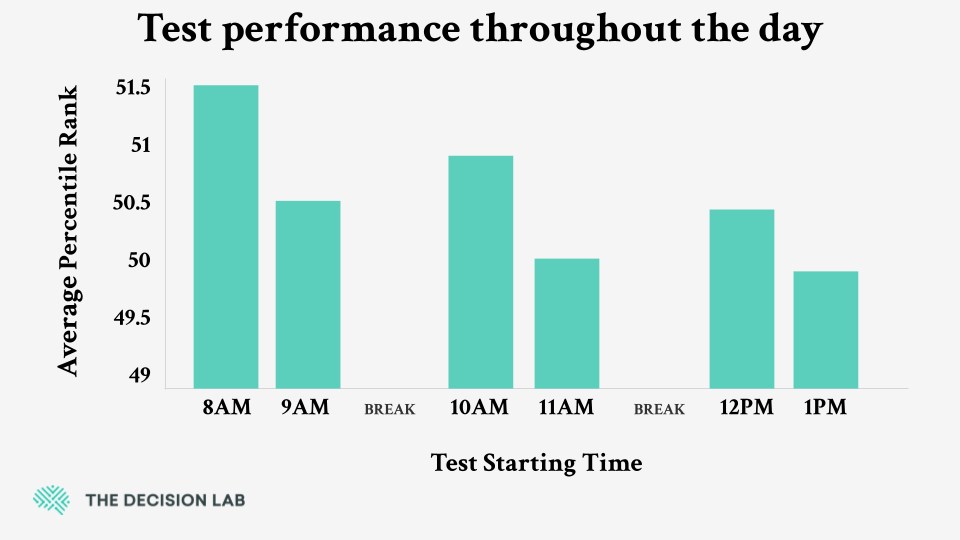 Test performance throughout the day

Average Percentile Rank

51.5
51
50.5
50
49.5
49

8AM 9AM BREAK 10AM 11AM BREAK 12PM 1PM

Test Starting Time

THE DECISION LAB